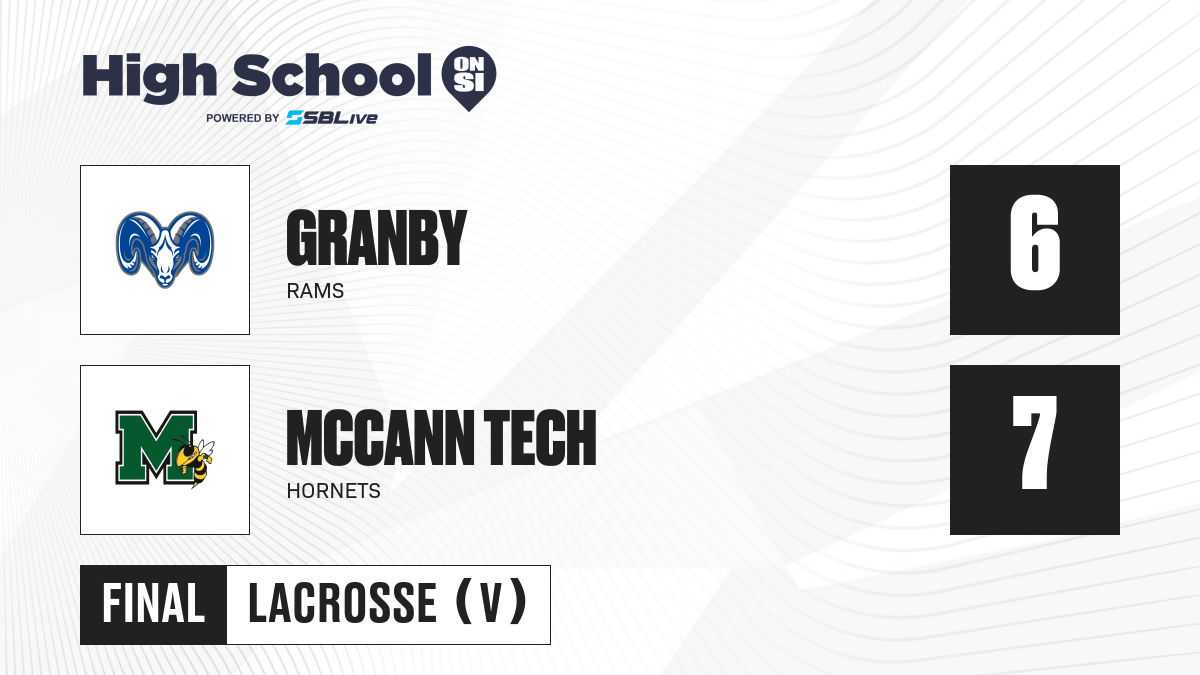 High School ON SI
POWERED BY SBLive

GRANBY
RAMS

6

M

MCCANN TECH
HORNETS

7

FINAL LACROSSE (V)